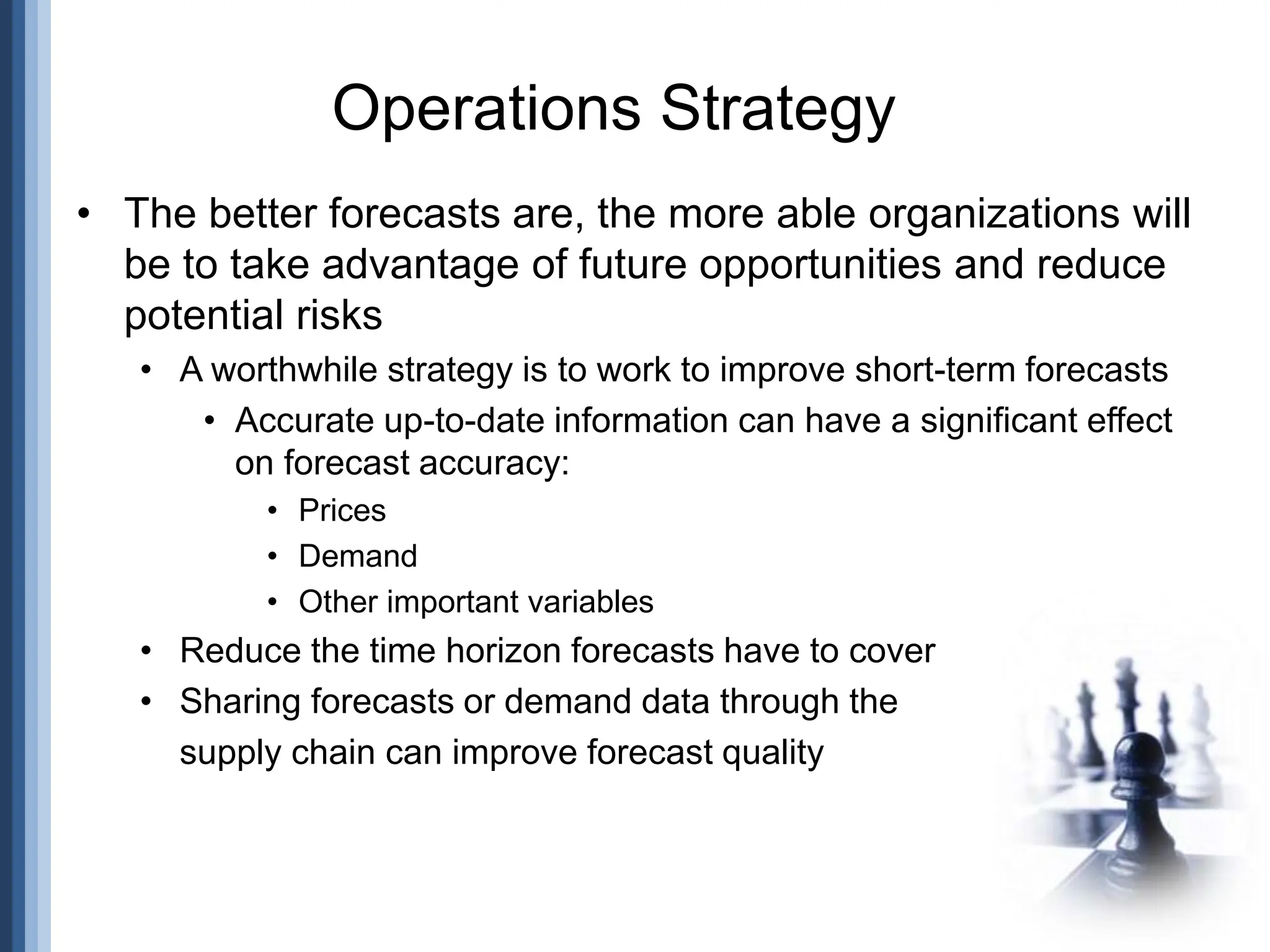 Operations Strategy

• The better forecasts are, the more able organizations will be to take advantage of future opportunities and reduce potential risks

• A worthwhile strategy is to work to improve short-term forecasts

• Accurate up-to-date information can have a significant effect on forecast accuracy:

• Prices

• Demand

• Other important variables

• Reduce the time horizon forecasts have to cover

• Sharing forecasts or demand data through the supply chain can improve forecast quality